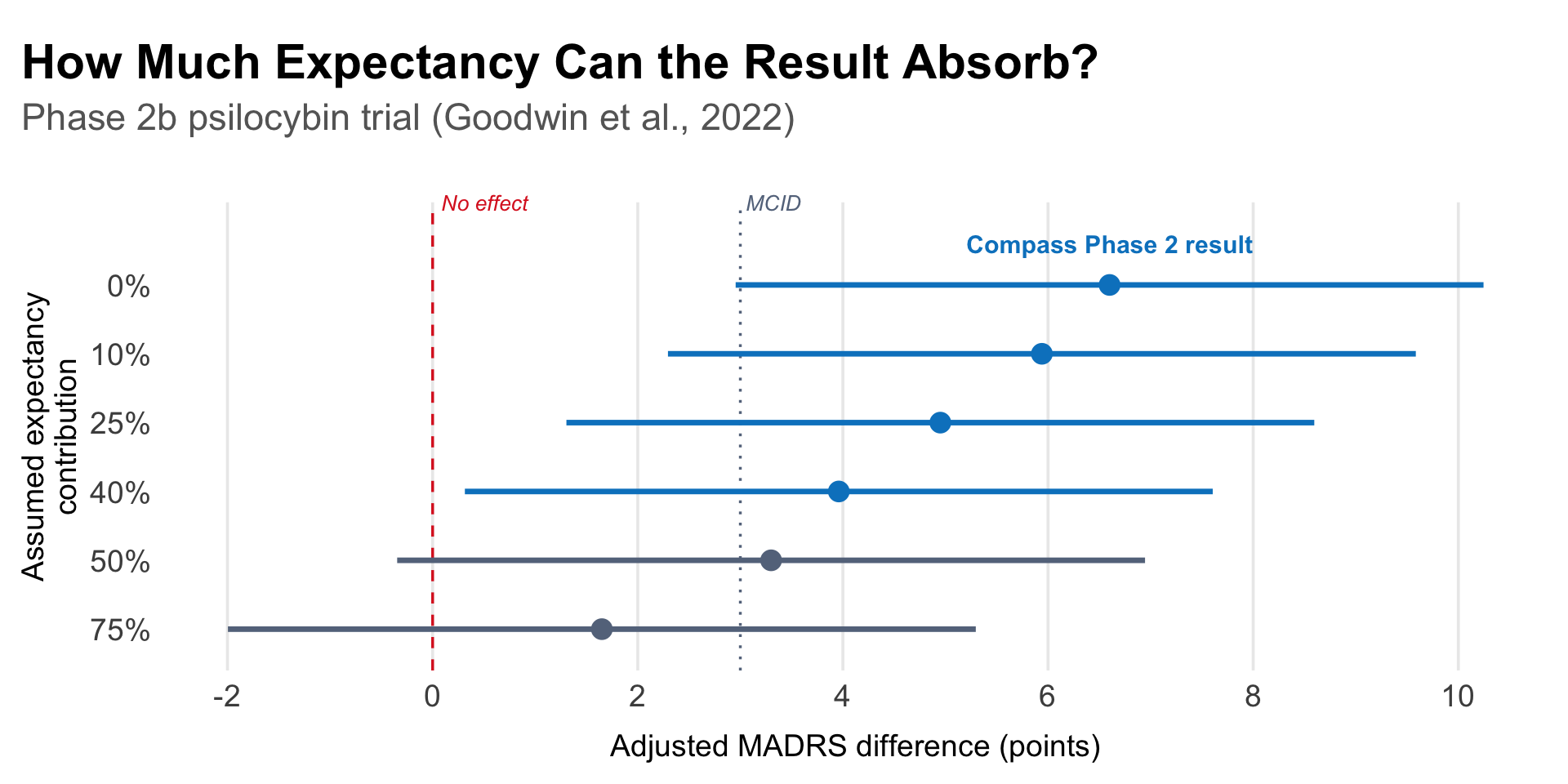 How Much Expectancy Can the Result Absorb?
Phase 2b psilocybin trial (Goodwin et al., 2022)

No effect
MCID
Compass Phase 2 result

Assumed expectancy contribution

0%
10%
25%
40%
50%
75%

-2
0
2
4
6
8
10

Adjusted MADRS difference (points)